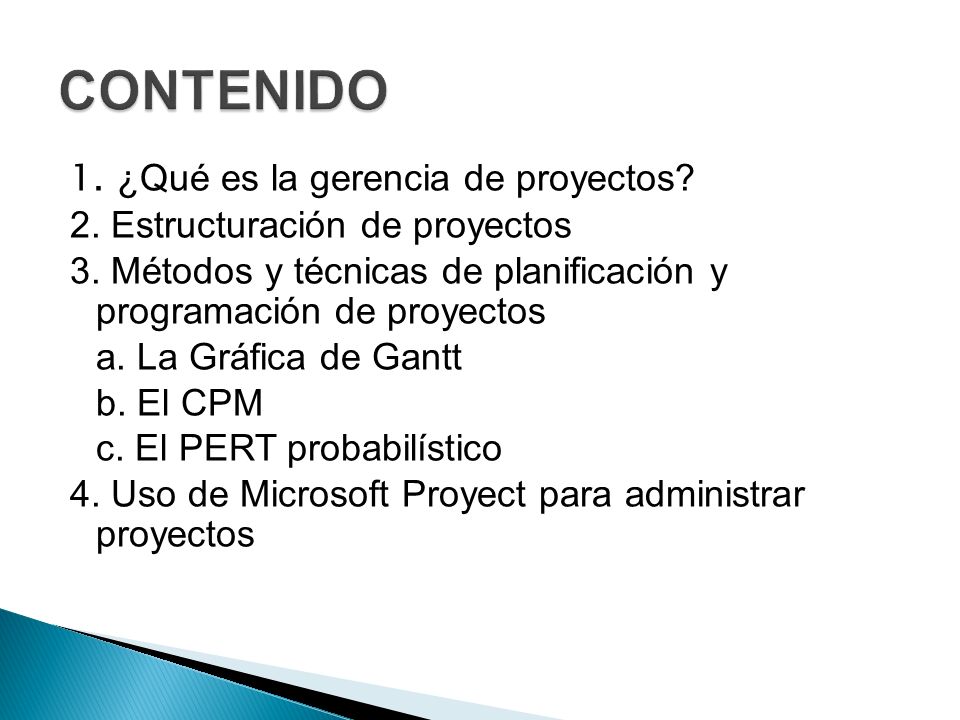 CONTENIDO

1. ¿Qué es la gerencia de proyectos?
2. Estructuración de proyectos
3. Métodos y técnicas de planificación y programación de proyectos
a. La Gráfica de Gantt
b. El CPM
c. El PERT probabilístico
4. Uso de Microsoft Proyect para administrar proyectos